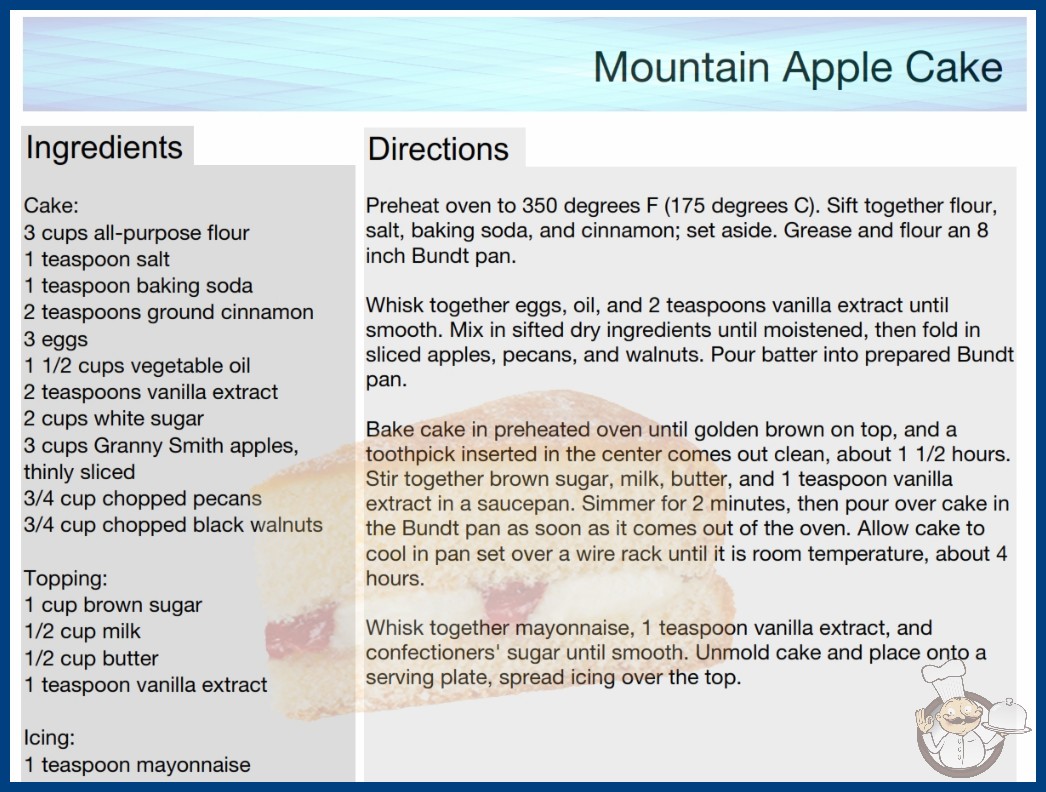 Mountain Apple Cake

Ingredients

Cake:
3 cups all-purpose flour
1 teaspoon salt
1 teaspoon baking soda
2 teaspoons ground cinnamon
3 eggs
1 1/2 cups vegetable oil
2 teaspoons vanilla extract
2 cups white sugar
3 cups Granny Smith apples, thinly sliced
3/4 cup chopped pecans
3/4 cup chopped black walnuts

Topping:
1 cup brown sugar
1/2 cup milk
1/2 cup butter
1 teaspoon vanilla extract

Icing:
1 teaspoon mayonnaise

Directions

Preheat oven to 350 degrees F (175 degrees C). Sift together flour, salt, baking soda, and cinnamon; set aside. Grease and flour an 8 inch Bundt pan.

Whisk together eggs, oil, and 2 teaspoons vanilla extract until smooth. Mix in sifted dry ingredients until moistened, then fold in sliced apples, pecans, and walnuts. Pour batter into prepared Bundt pan.

Bake cake in preheated oven until golden brown on top, and a toothpick inserted in the center comes out clean, about 1 1/2 hours. Stir together brown sugar, milk, butter, and 1 teaspoon vanilla extract in a saucepan. Simmer for 2 minutes, then pour over cake in the Bundt pan as soon as it comes out of the oven. Allow cake to cool in pan set over a wire rack until it is room temperature, about 4 hours.

Whisk together mayonnaise, 1 teaspoon vanilla extract, and confectioners' sugar until smooth. Unmold cake and place onto a serving plate, spread icing over the top.